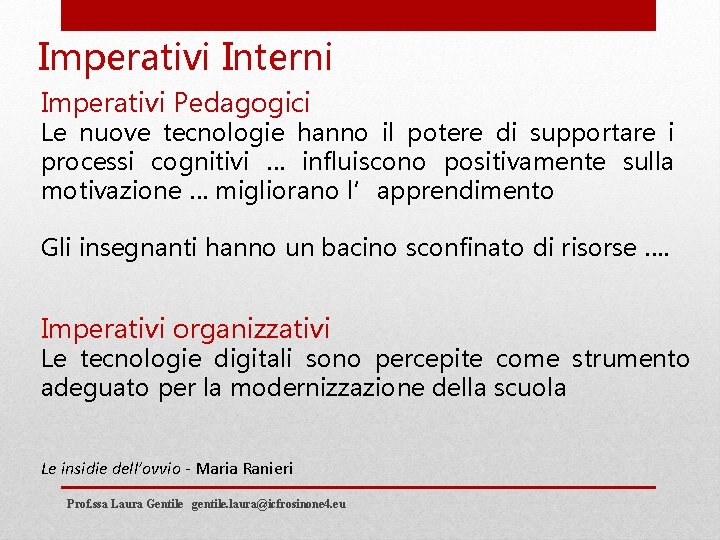 Imperativi Interni

Imperativi Pedagogici
Le nuove tecnologie hanno il potere di supportare i processi cognitivi … influiscono positivamente sulla motivazione … migliorano l’ apprendimento

Gli insegnanti hanno un bacino sconfinato di risorse ….

Imperativi organizzativi
Le tecnologie digitali sono percepite come strumento adeguato per la modernizzazione della scuola

Le insidie dell’ovvio - Maria Ranieri

Prof.ssa Laura Gentile gentile.laura@icfrosinone4.eu